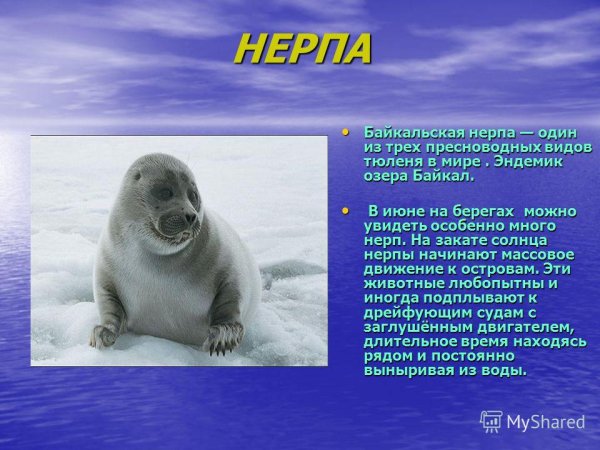 НЕРПА

• Байкальская нерпа — один из трех пресноводных видов тюленя в мире . Эндемик озера Байкал.

• В июне на берегах можно увидеть особенно много нерп. На закате солнца нерпы начинают массовое движение к островам. Эти животные любопытны и иногда подплывают к дрейфующим судам с заглушённым двигателем, длительное время находясь рядом и постоянно выныривая из воды.

MyShared